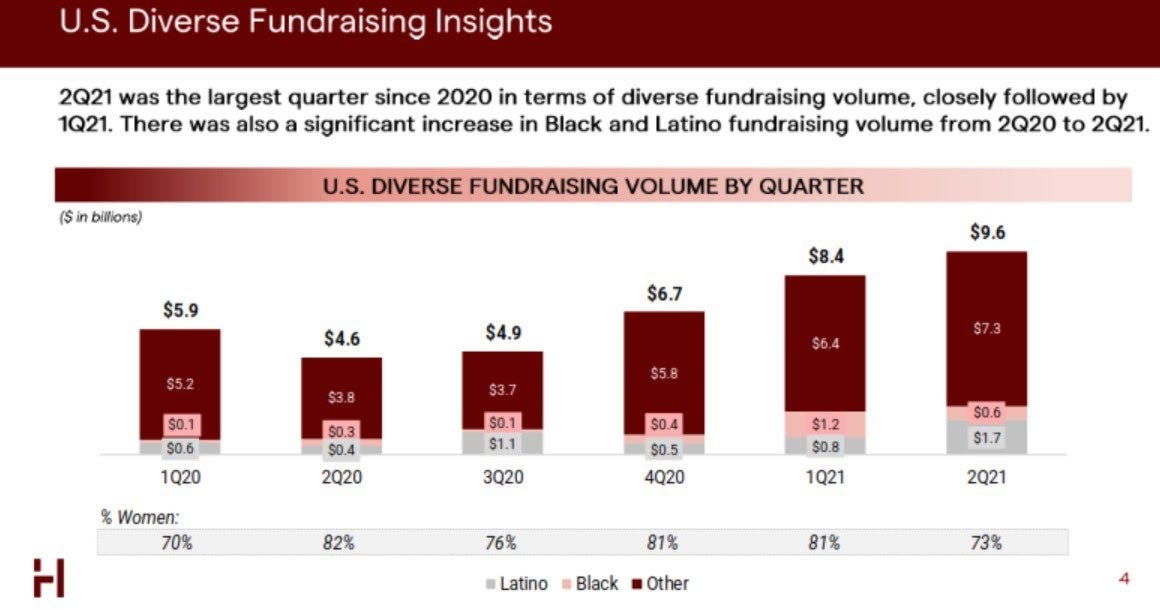 U.S. Diverse Fundraising Insights

2Q21 was the largest quarter since 2020 in terms of diverse fundraising volume, closely followed by 1Q21. There was also a significant increase in Black and Latino fundraising volume from 2Q20 to 2Q21.

U.S. DIVERSE FUNDRAISING VOLUME BY QUARTER

($ in billions)

$5.9
$5.2
$0.1
$0.6
1Q20

$4.6
$3.8
$0.3
$0.4
2Q20

$4.9
$3.7
$0.1
$1.1
3Q20

$6.7
$5.8
$0.4
$0.5
4Q20

$8.4
$6.4
$1.2
$0.8
1Q21

$9.6
$7.3
$0.6
$1.7
2Q21

% Women:

| 70% | 82% | 76% | 81% | 81% | 73% |
|---|---|---|---|---|---|

Latino Black Other

4